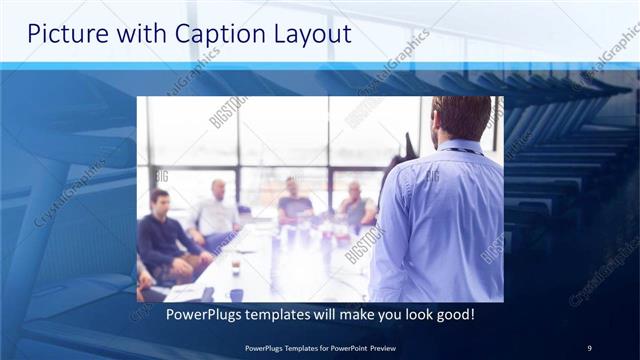 Picture with Caption Layout

CrystalGraphics

BIGSTOCK

PowerPlugs templates will make you look good!

PowerPlugs Templates for PowerPoint Preview

9